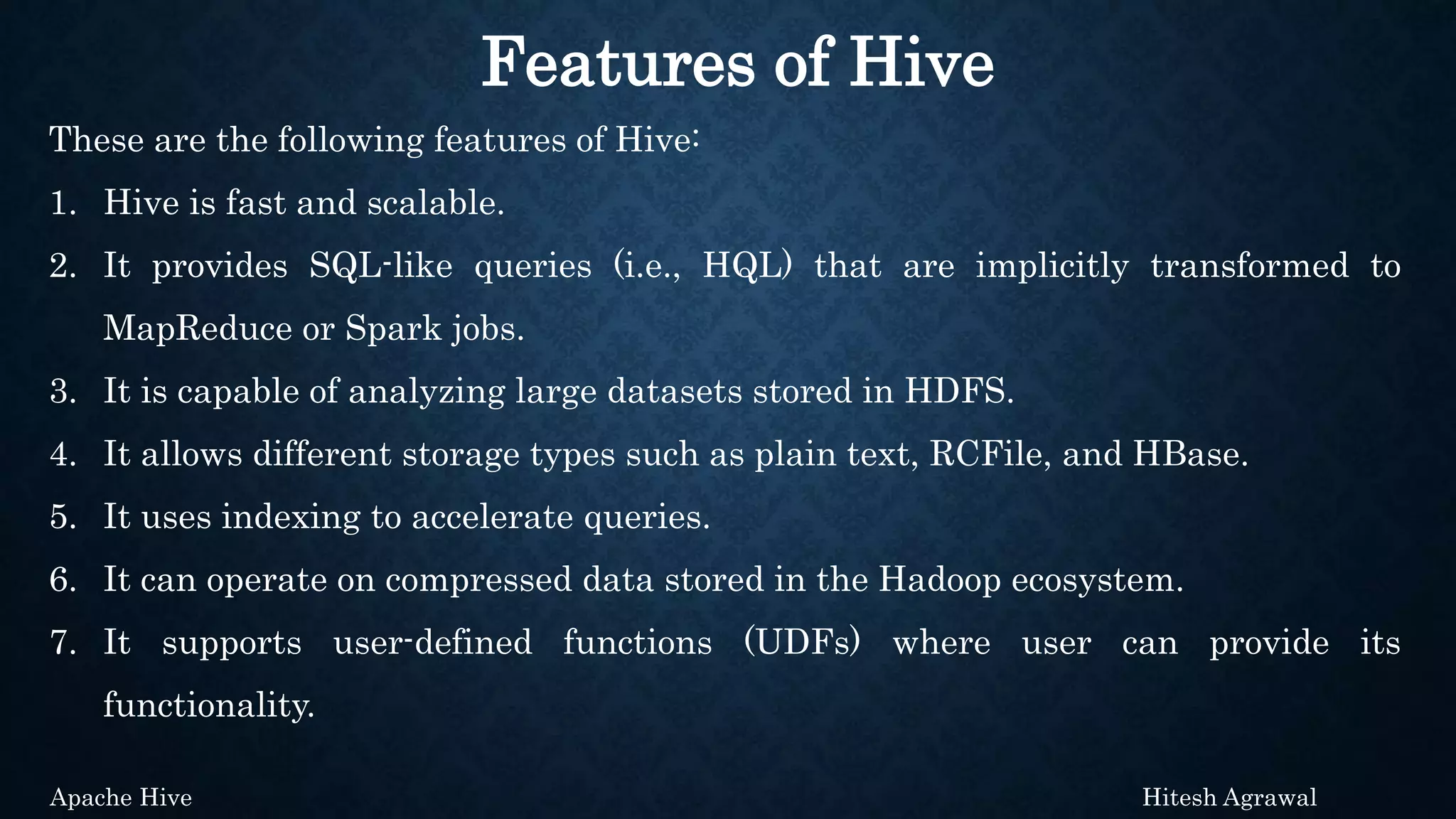 Features of Hive

These are the following features of Hive:

1. Hive is fast and scalable.
2. It provides SQL-like queries (i.e., HQL) that are implicitly transformed to MapReduce or Spark jobs.
3. It is capable of analyzing large datasets stored in HDFS.
4. It allows different storage types such as plain text, RCFile, and HBase.
5. It uses indexing to accelerate queries.
6. It can operate on compressed data stored in the Hadoop ecosystem.
7. It supports user-defined functions (UDFs) where user can provide its functionality.

Apache Hive

Hitesh Agrawal